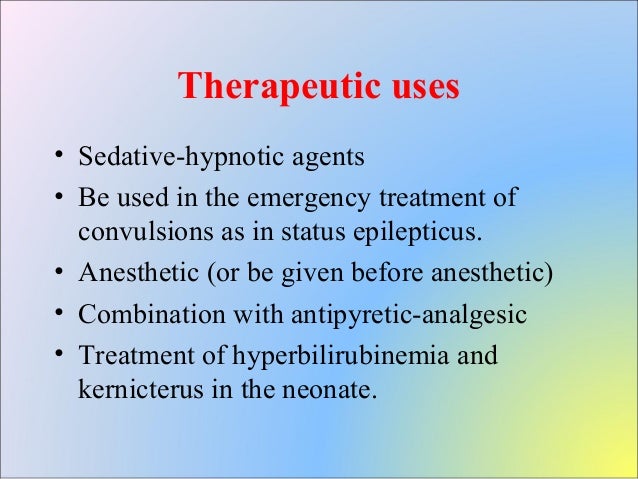 Therapeutic uses

• Sedative-hypnotic agents
• Be used in the emergency treatment of convulsions as in status epilepticus.
• Anesthetic (or be given before anesthetic)
• Combination with antipyretic-analgesic
• Treatment of hyperbilirubinemia and kernicterus in the neonate.